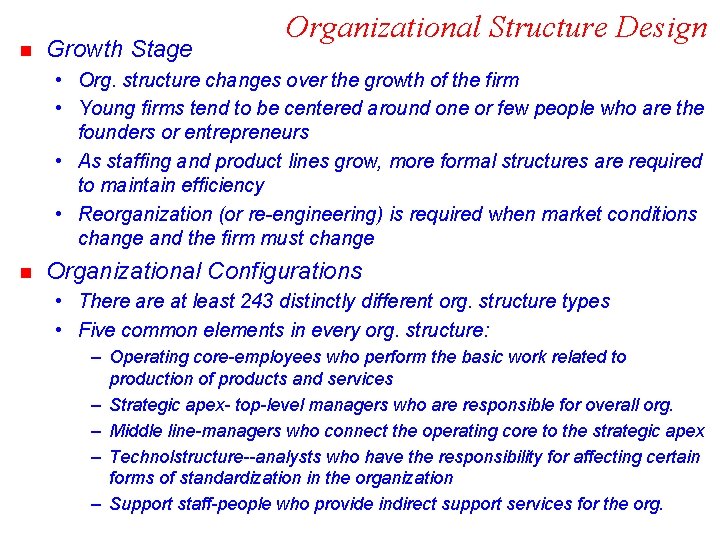 Organizational Structure Design

■ Growth Stage
• Org. structure changes over the growth of the firm
• Young firms tend to be centered around one or few people who are the founders or entrepreneurs
• As staffing and product lines grow, more formal structures are required to maintain efficiency
• Reorganization (or re-engineering) is required when market conditions change and the firm must change

■ Organizational Configurations
• There are at least 243 distinctly different org. structure types
• Five common elements in every org. structure:
– Operating core-employees who perform the basic work related to production of products and services
– Strategic apex- top-level managers who are responsible for overall org.
– Middle line-managers who connect the operating core to the strategic apex
– Technolstructure--analysts who have the responsibility for affecting certain forms of standardization in the organization
– Support staff-people who provide indirect support services for the org.